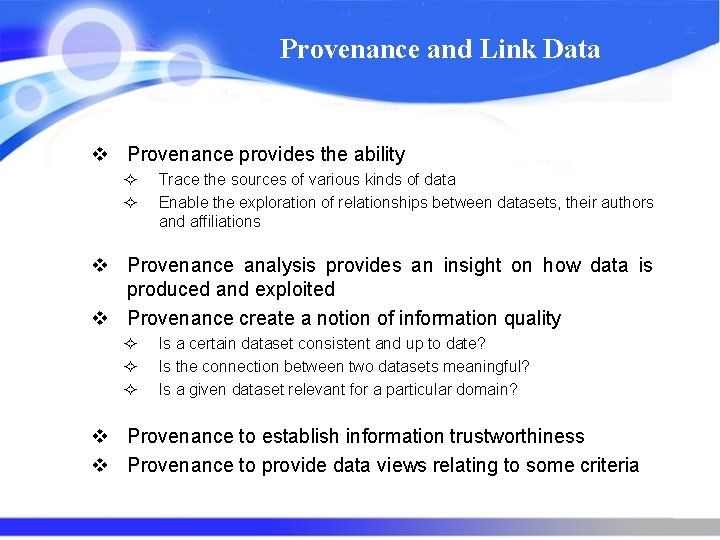 Provenance and Link Data

❖ Provenance provides the ability
✧ Trace the sources of various kinds of data
✧ Enable the exploration of relationships between datasets, their authors and affiliations

❖ Provenance analysis provides an insight on how data is produced and exploited
❖ Provenance create a notion of information quality
✧ Is a certain dataset consistent and up to date?
✧ Is the connection between two datasets meaningful?
✧ Is a given dataset relevant for a particular domain?

❖ Provenance to establish information trustworthiness
❖ Provenance to provide data views relating to some criteria